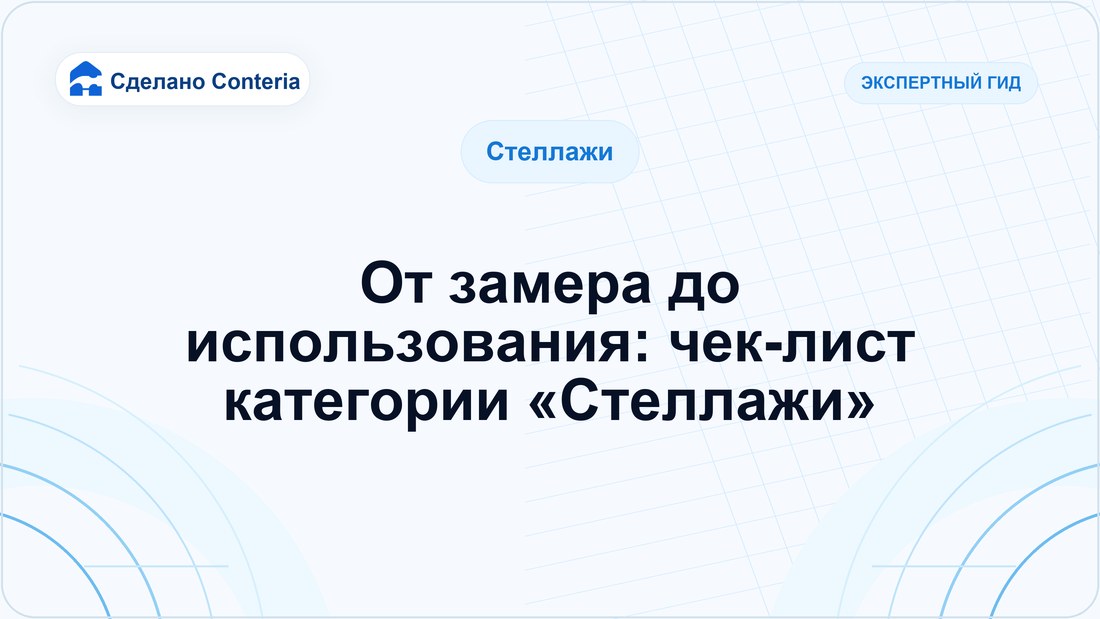 Сделано Conteria

ЭКСПЕРТНЫЙ ГИД

Стеллажи

От замера до использования: чек-лист категории «Стеллажи»